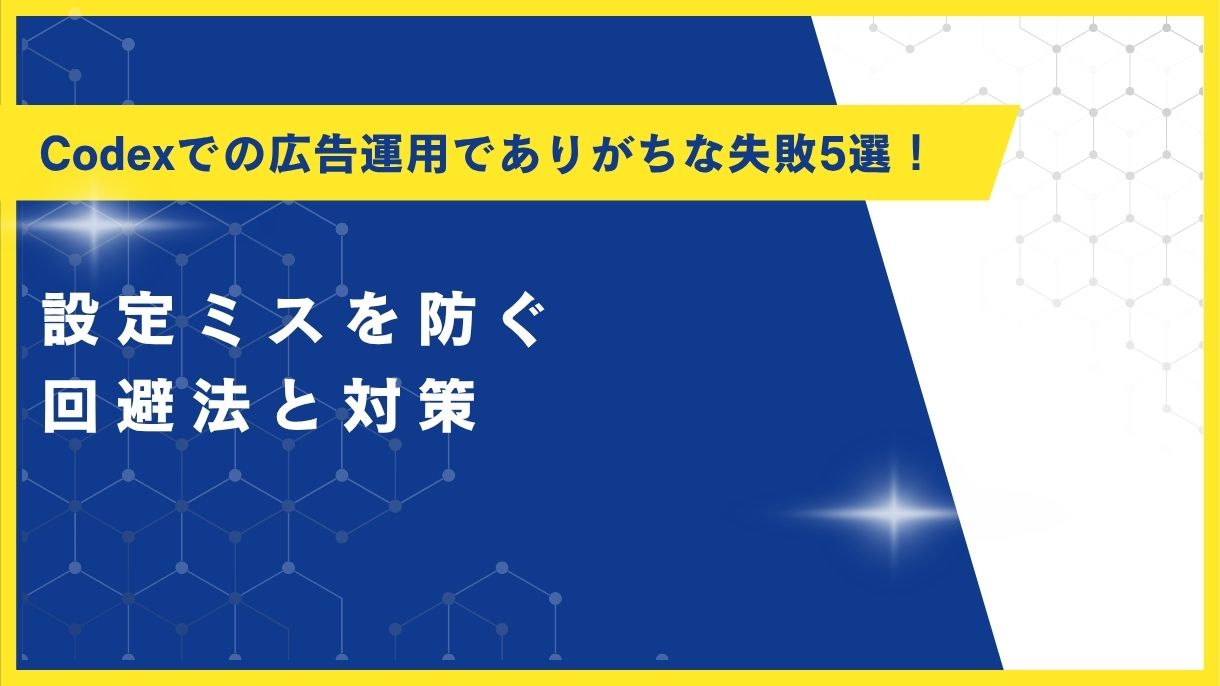 Codexでの広告運用でありがちな失敗5選！

設定ミスを防ぐ
回避法と対策